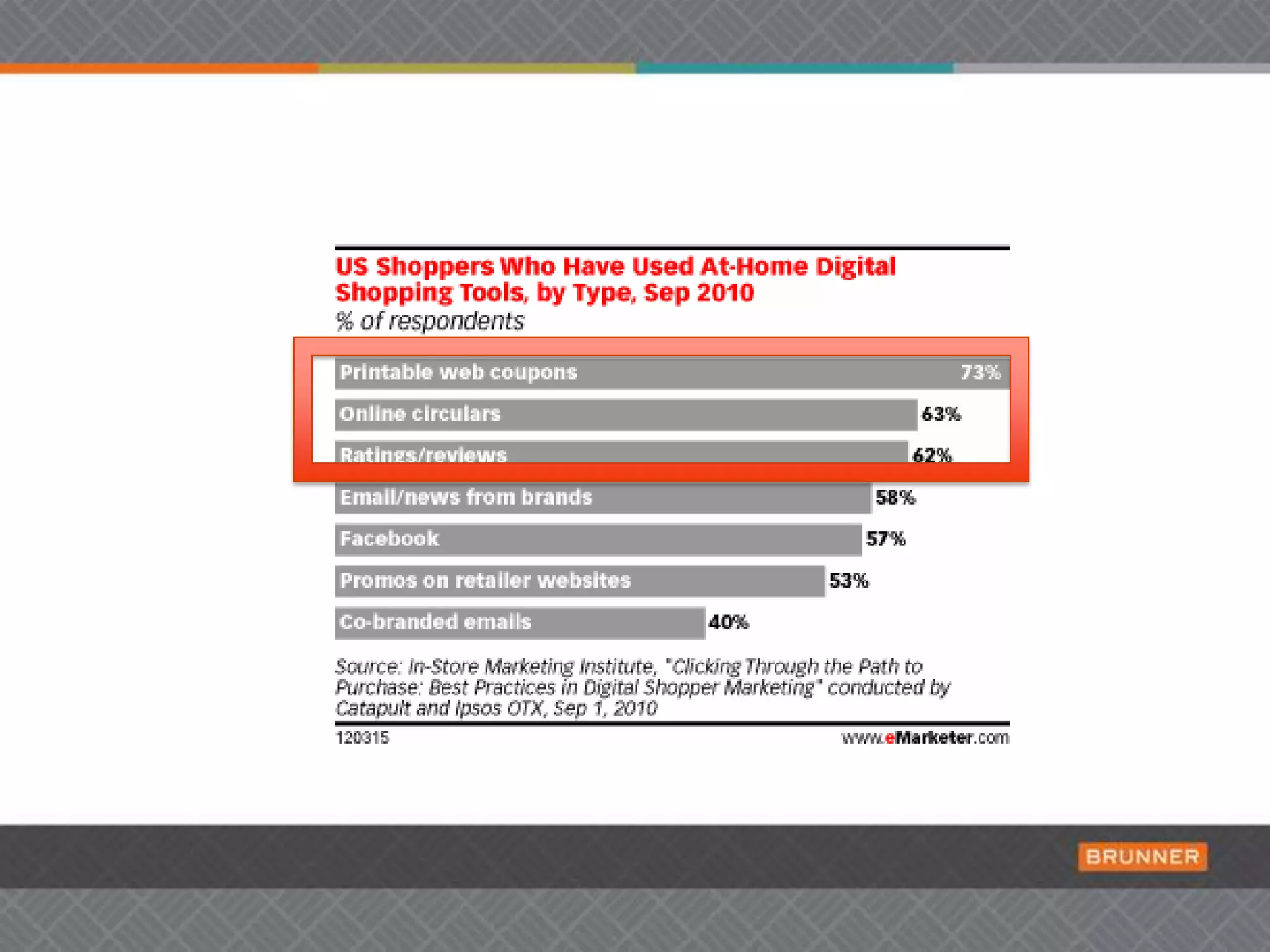 US Shoppers Who Have Used At-Home Digital Shopping Tools, by Type, Sep 2010
% of respondents

Printable web coupons 73%
Online circulars 63%
Ratings/reviews 62%
Email/news from brands 58%
Facebook 57%
Promos on retailer websites 53%
Co-branded emails 40%

Source: In-Store Marketing Institute, "Clicking Through the Path to Purchase: Best Practices in Digital Shopper Marketing" conducted by Catapult and Ipsos OTX, Sep 1, 2010

120315 www.eMarketer.com

BRUNNER